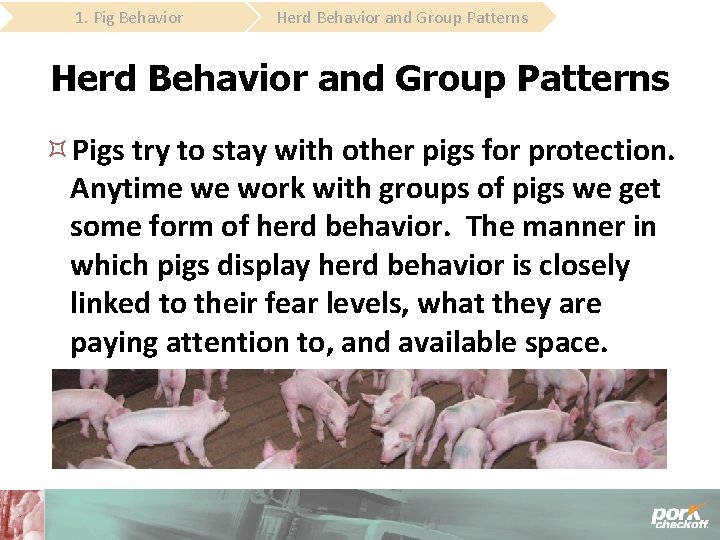 1. Pig Behavior

Herd Behavior and Group Patterns

Herd Behavior and Group Patterns

Pigs try to stay with other pigs for protection. Anytime we work with groups of pigs we get some form of herd behavior. The manner in which pigs display herd behavior is closely linked to their fear levels, what they are paying attention to, and available space.

pork checkoff